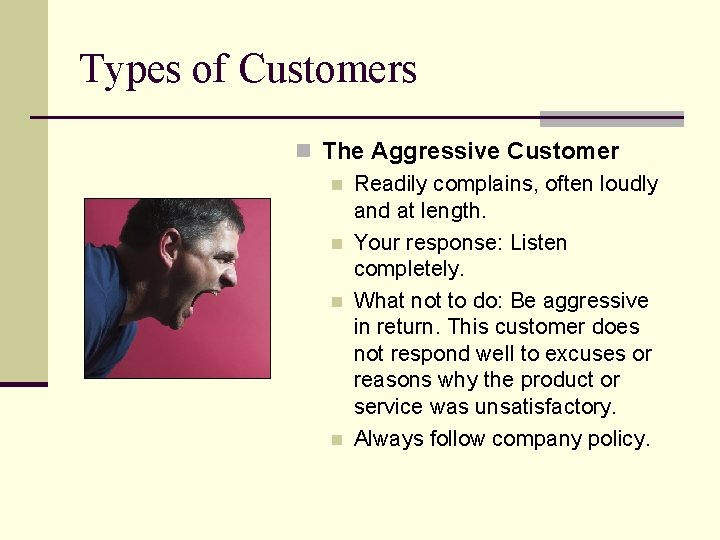 Types of Customers

The Aggressive Customer

Readily complains, often loudly and at length.

Your response: Listen completely.

What not to do: Be aggressive in return. This customer does not respond well to excuses or reasons why the product or service was unsatisfactory.

Always follow company policy.